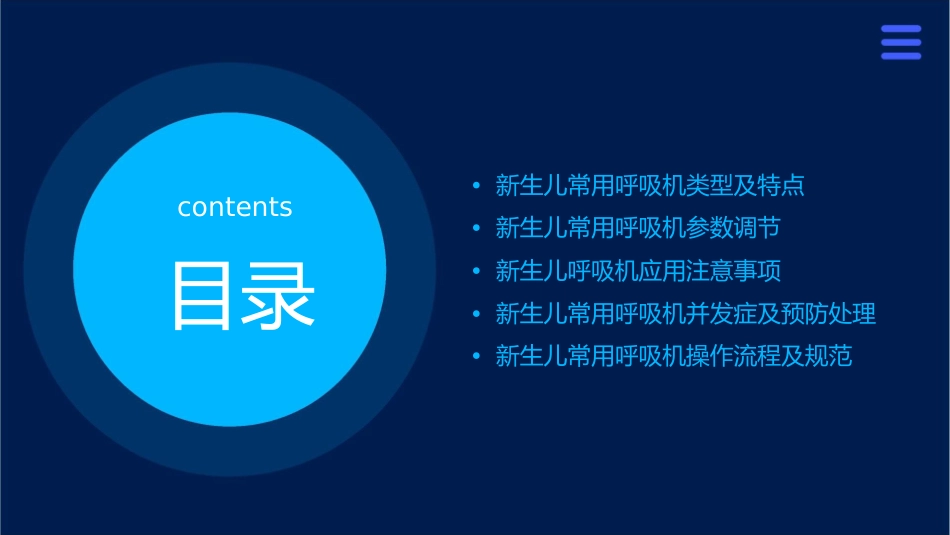 contents

目录

• 新生儿常用呼吸机类型及特点
• 新生儿常用呼吸机参数调节
• 新生儿呼吸机应用注意事项
• 新生儿常用呼吸机并发症及预防处理
• 新生儿常用呼吸机操作流程及规范